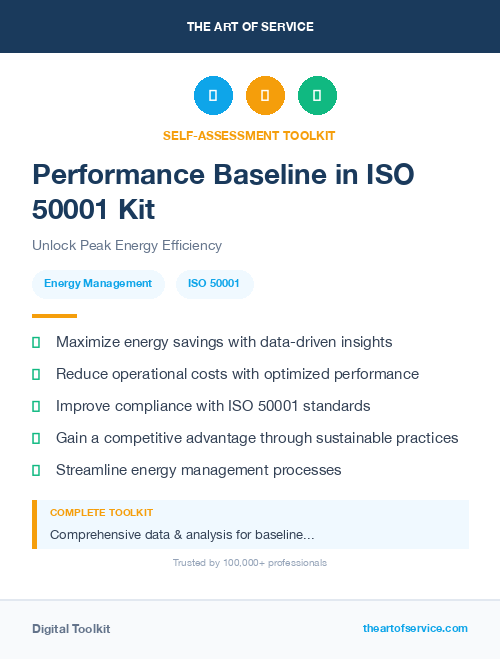 THE ART OF SERVICE

SELF-ASSESSMENT TOOLKIT

Performance Baseline in ISO 50001 Kit

Unlock Peak Energy Efficiency

Energy Management

ISO 50001

Maximize energy savings with data-driven insights

Reduce operational costs with optimized performance

Improve compliance with ISO 50001 standards

Gain a competitive advantage through sustainable practices

Streamline energy management processes

COMPLETE TOOLKIT

Comprehensive data & analysis for baseline...

Trusted by 100,000+ professionals

Digital Toolkit

theartofservice.com